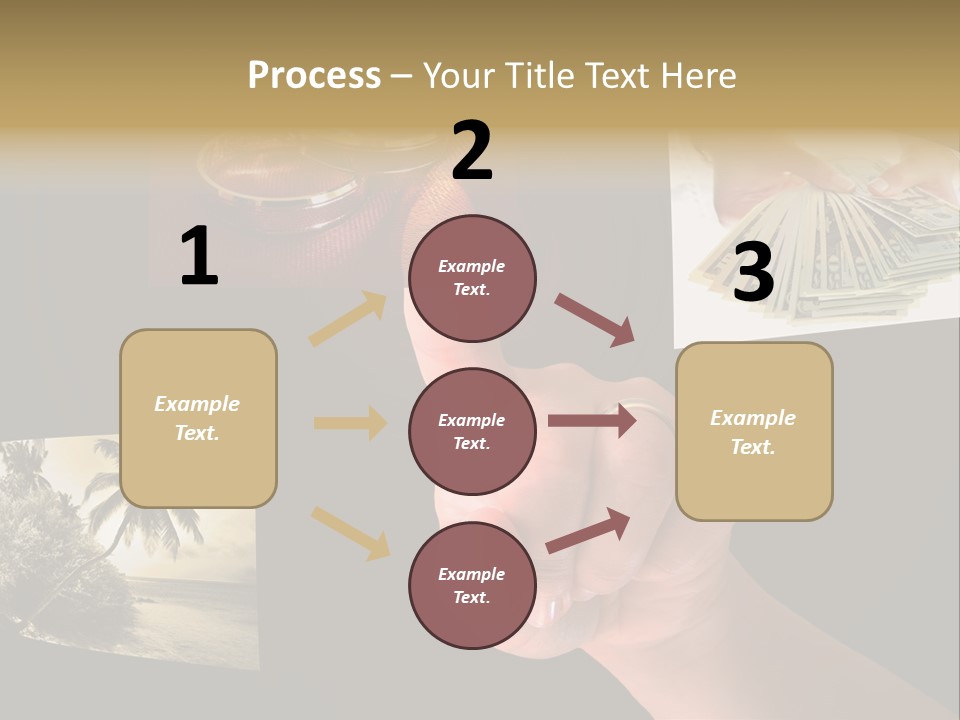 Process – Your Title Text Here

1

Example Text.

2

Example Text.

Example Text.

Example Text.

3

Example Text.